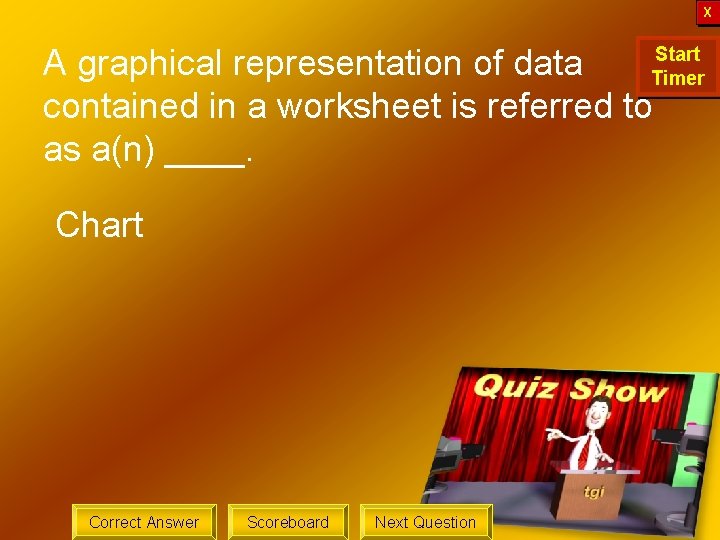 X

Start Timer

A graphical representation of data contained in a worksheet is referred to as a(n) ____.

Chart

Quiz Show

tgi

Correct Answer

Scoreboard

Next Question